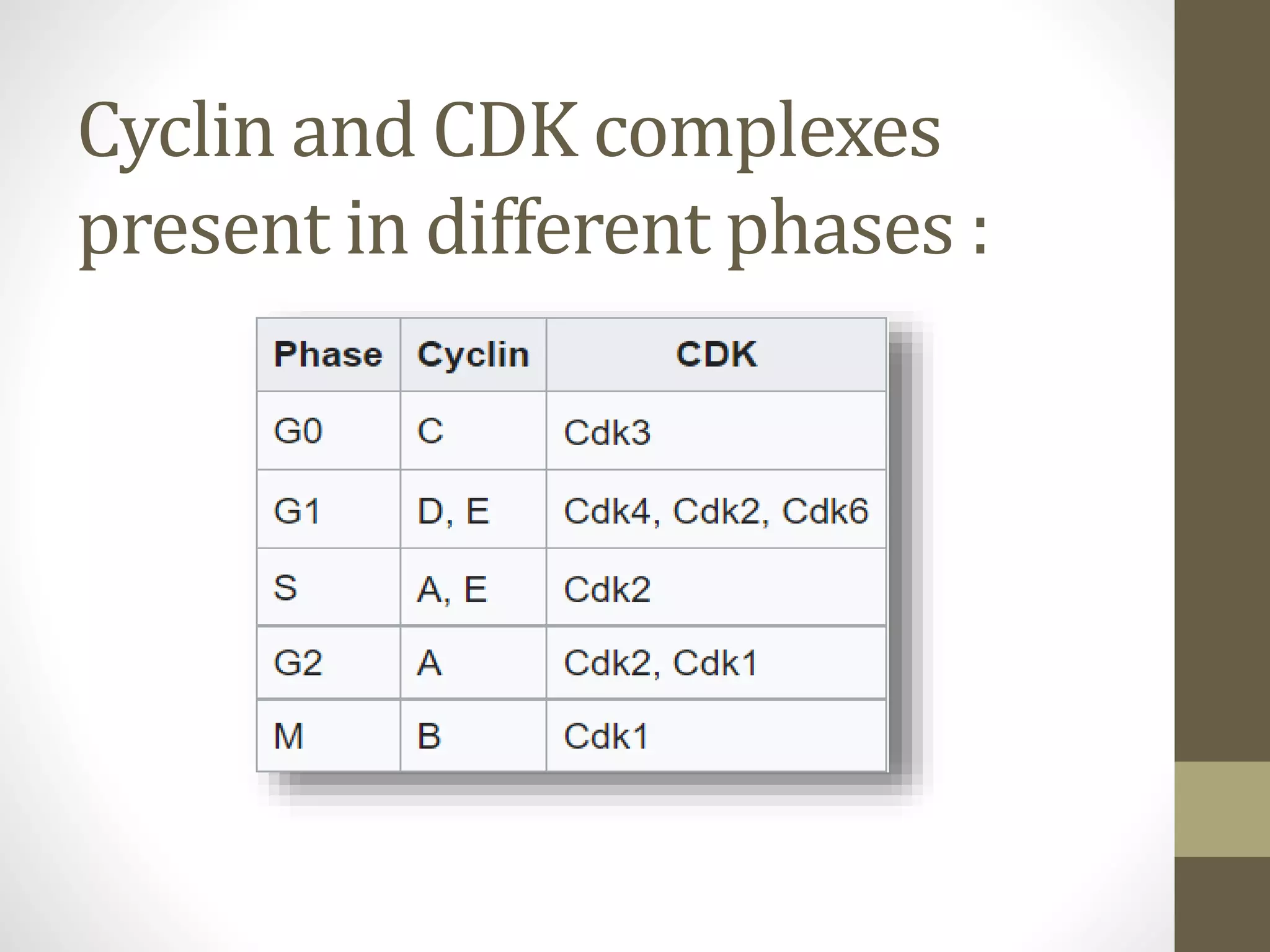 Cyclin and CDK complexes present in different phases :

| Phase | Cyclin | CDK |
|---|---|---|
| G0 | C | Cdk3 |
| G1 | D, E | Cdk4, Cdk2, Cdk6 |
| S | A, E | Cdk2 |
| G2 | A | Cdk2, Cdk1 |
| M | B | Cdk1 |